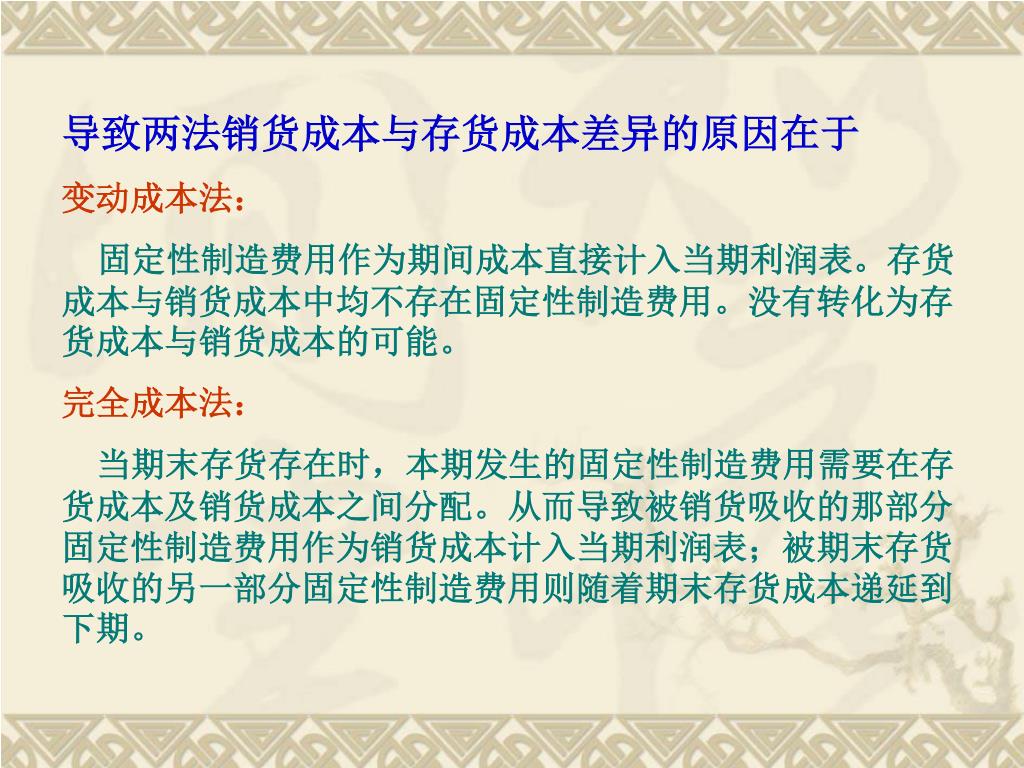 导致两法销货成本与存货成本差异的原因在于

变动成本法：

固定性制造费用作为期间成本直接计入当期利润表。存货成本与销货成本中均不存在固定性制造费用。没有转化为存货成本与销货成本的可能。

完全成本法：

当期末存货存在时，本期发生的固定性制造费用需要在存货成本及销货成本之间分配。从而导致被销货吸收的那部分固定性制造费用作为销货成本计入当期利润表；被期末存货吸收的另一部分固定性制造费用则随着期末存货成本递延到下期。